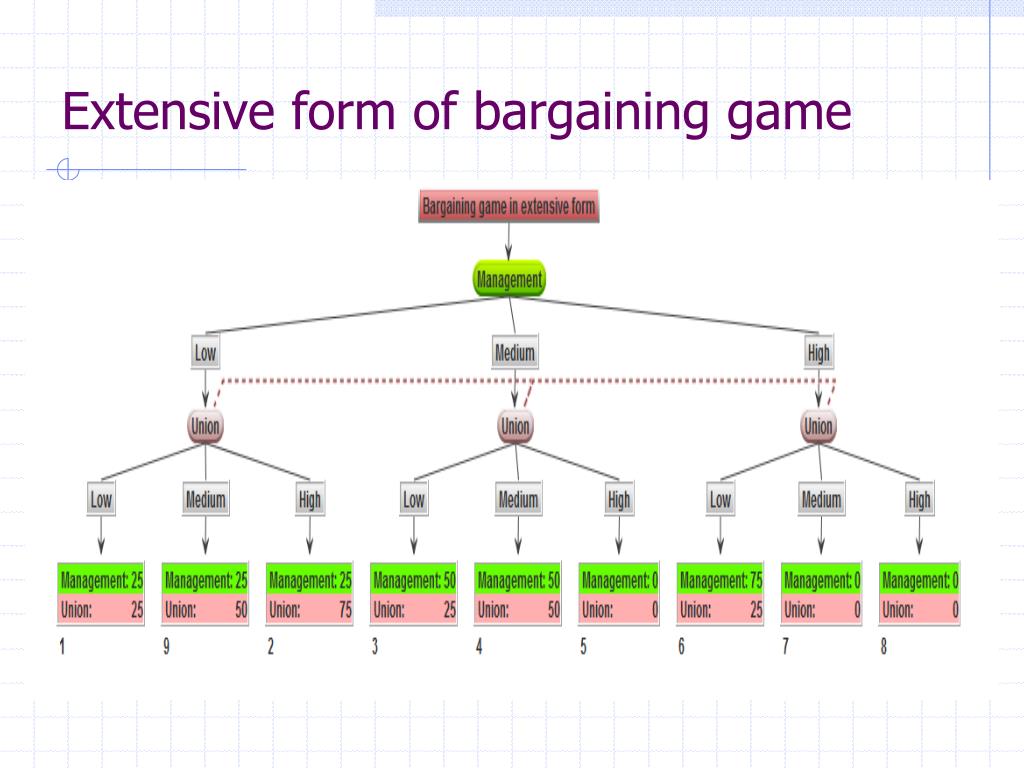 Extensive form of bargaining game

Bargaining game in extensive form

Management

Low

Medium

High

Union

Union

Union

Low

Medium

High

Low

Medium

High

Low

Medium

High

Management: 25
Union: 25
1

Management: 25
Union: 50
9

Management: 25
Union: 75
2

Management: 50
Union: 25
3

Management: 50
Union: 50
4

Management: 0
Union: 0
5

Management: 75
Union: 25
6

Management: 0
Union: 0
7

Management: 0
Union: 0
8